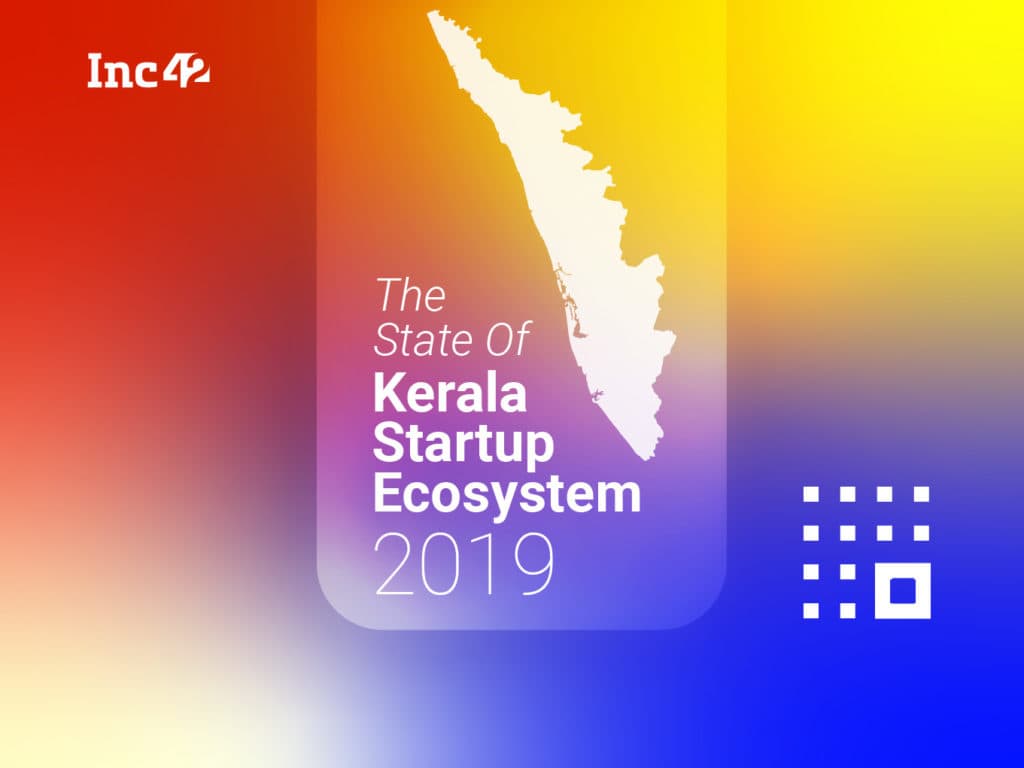 Inc42

The State Of Kerala Startup Ecosystem 2019